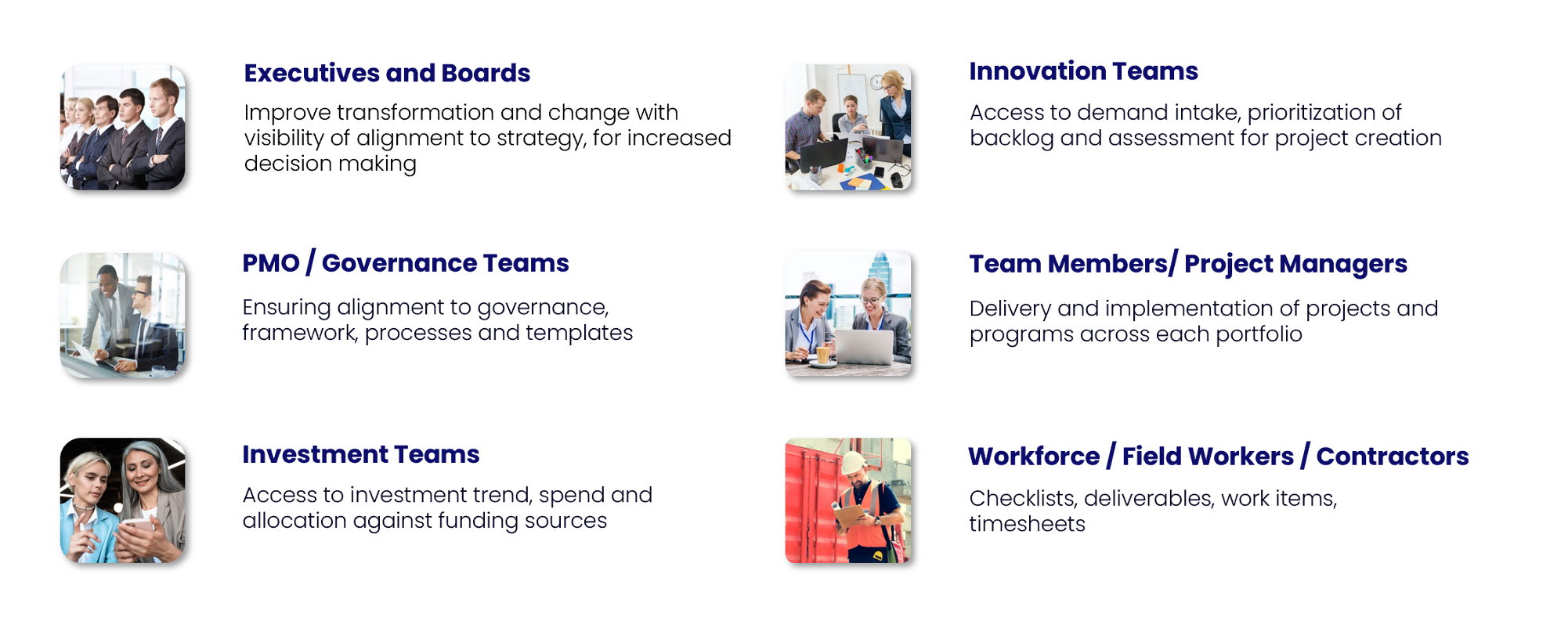 Executives and Boards

Improve transformation and change with visibility of alignment to strategy, for increased decision making

PMO / Governance Teams

Ensuring alignment to governance, framework, processes and templates

Investment Teams

Access to investment trend, spend and allocation against funding sources

Innovation Teams

Access to demand intake, prioritization of backlog and assessment for project creation

Team Members/ Project Managers

Delivery and implementation of projects and programs across each portfolio

Workforce / Field Workers / Contractors

Checklists, deliverables, work items, timesheets